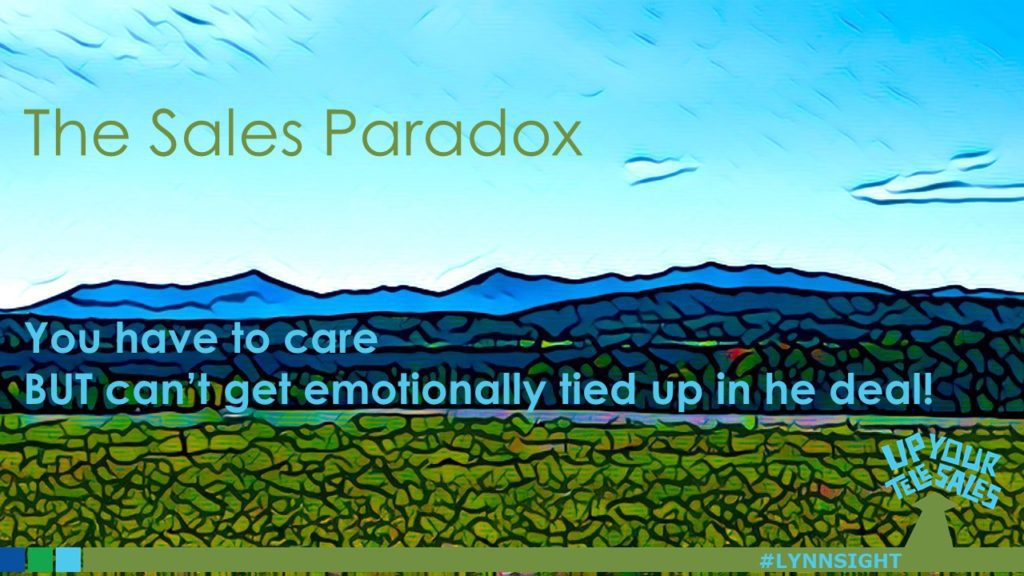 The Sales Paradox

You have to care
BUT can't get emotionally tied up in he deal!

UP YOUR TELESALES

#LYNNSIGHT